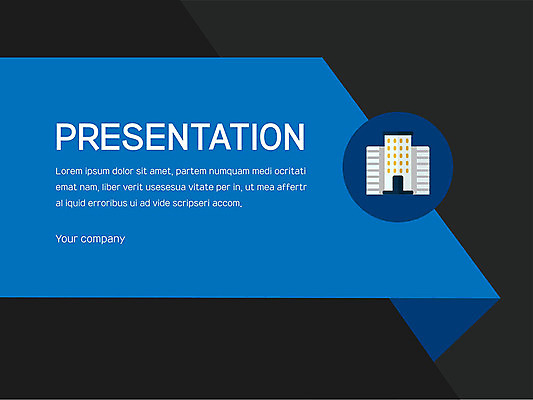 PRESENTATION

Lorem ipsum dolor sit amet, partem numquam medi ocritati emat nam, liber verit usesesua vitate per in, ut mea affertr al iquid erroribus ui ad vide scripseri accom.

Your company